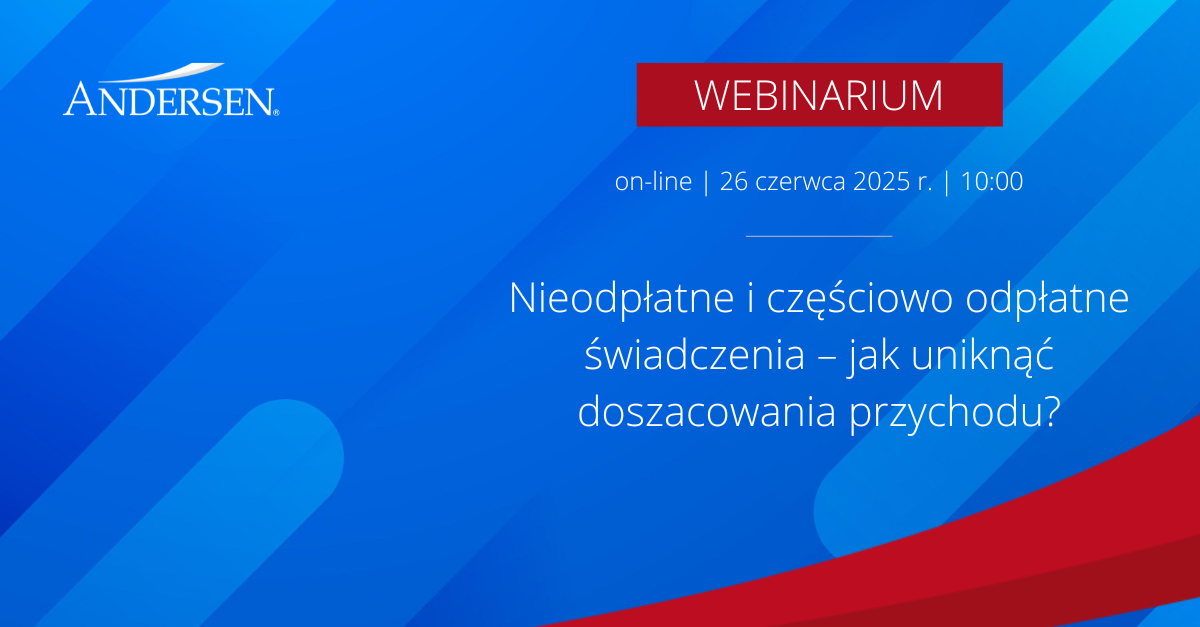 ANDERSEN®

WEBINARIUM

on-line | 26 czerwca 2025 r. | 10:00

Nieodpłatne i częściowo odpłatne świadczenia – jak uniknąć doszacowania przychodu?